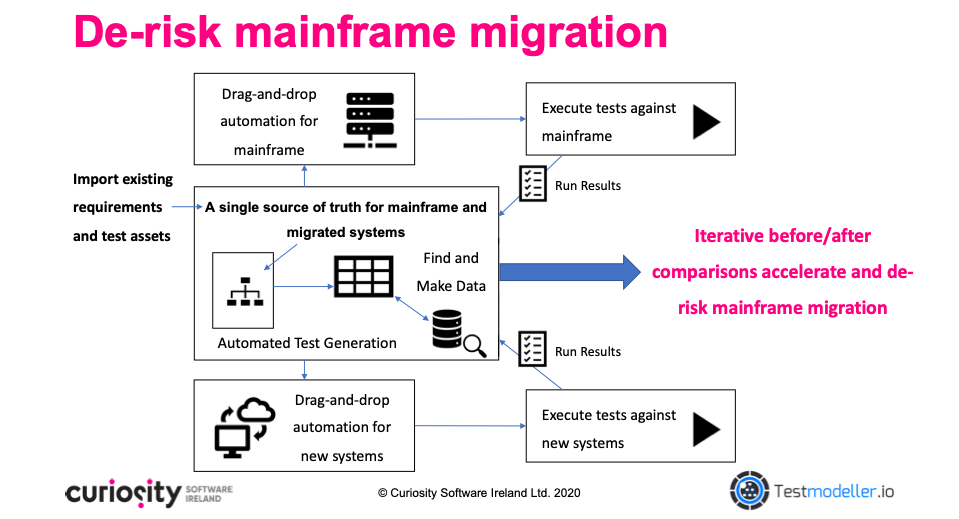 De-risk mainframe migration

Drag-and-drop automation for mainframe

Execute tests against mainframe

Run Results

Import existing requirements and test assets

A single source of truth for mainframe and migrated systems

Find and Make Data

Automated Test Generation

Iterative before/after comparisons accelerate and de-risk mainframe migration

Run Results

Drag-and-drop automation for new systems

Execute tests against new systems

curiosity SOFTWARE IRELAND

© Curiosity Software Ireland Ltd. 2020

Testmodeller.io